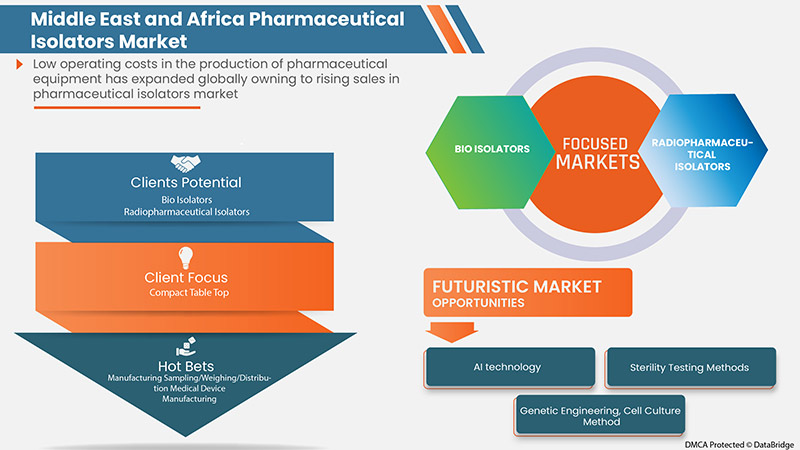 Middle East and Africa Pharmaceutical Isolators Market

Low operating costs in the production of pharmaceutical equipment has expanded globally owning to rising sales in pharmaceutical isolators market

Clients Potential
Bio Isolators
Radiopharmaceutical Isolators

Client Focus
Compact Table Top

Hot Bets
Manufacturing Sampling/Weighing/Distribution Medical Device Manufacturing

BIO ISOLATORS

FOCUSED MARKETS

RADIOPHARMACEUTICAL ISOLATORS

FUTURISTIC MARKET OPPORTUNITIES

AI technology

Sterility Testing Methods

Genetic Engineering, Cell Culture Method

DMCA Protected © DataBridge